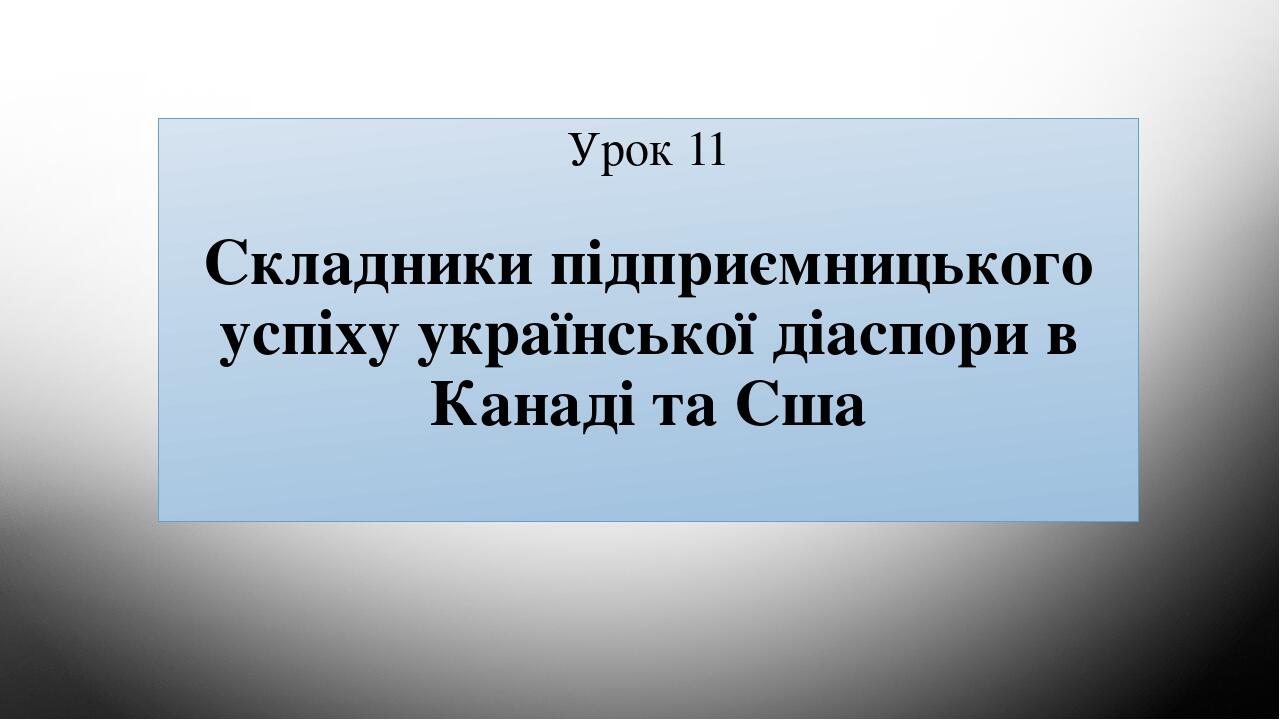 Урок 11

Складники підприємницького успіху української діаспори в Канаді та Сша